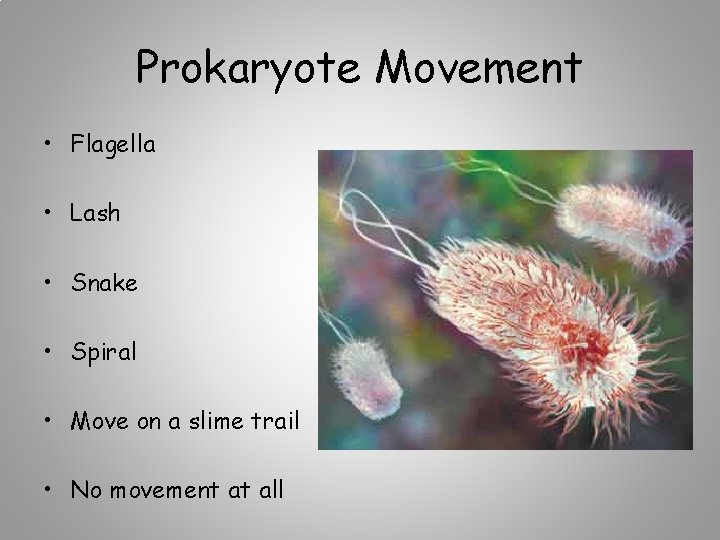 Prokaryote Movement

• Flagella

• Lash

• Snake

• Spiral

• Move on a slime trail

• No movement at all